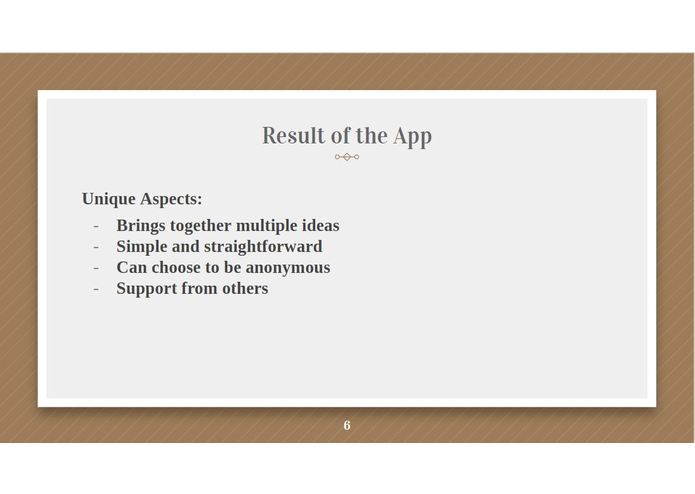 Result of the App

Unique Aspects:

- Brings together multiple ideas
- Simple and straightforward
- Can choose to be anonymous
- Support from others

6